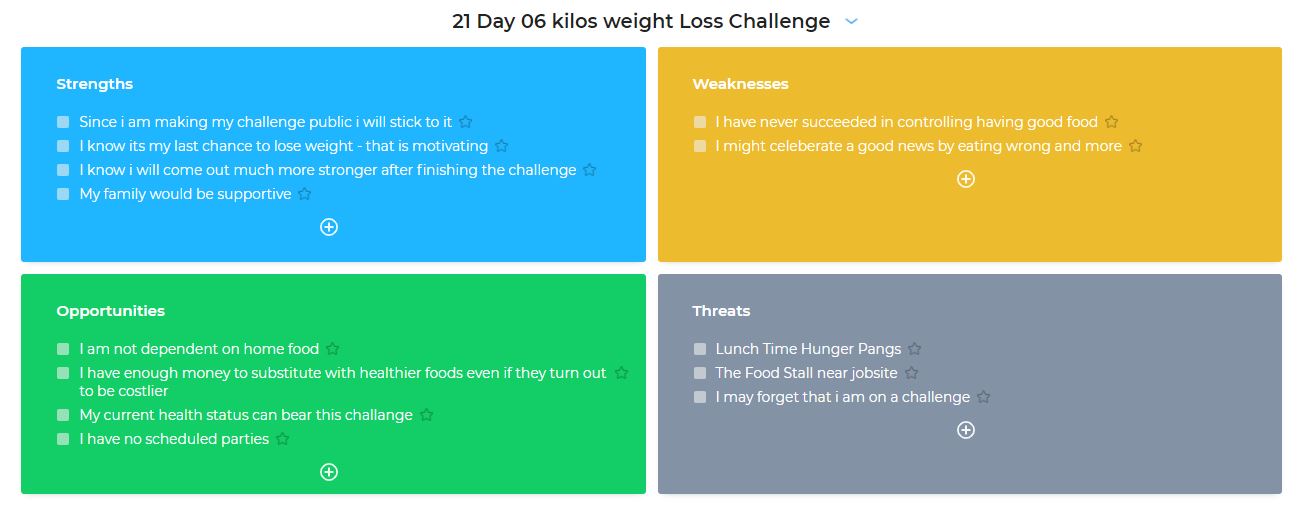 21 Day 06 kilos weight Loss Challenge

Strengths

Since i am making my challenge public i will stick to it
I know its my last chance to lose weight - that is motivating
I know i will come out much more stronger after finishing the challenge
My family would be supportive

Weaknesses

I have never succeeded in controlling having good food
I might celeberate a good news by eating wrong and more

Opportunities

I am not dependent on home food
I have enough money to substitute with healthier foods even if they turn out to be costlier
My current health status can bear this challange
I have no scheduled parties

Threats

Lunch Time Hunger Pangs
The Food Stall near jobsite
I may forget that i am on a challenge